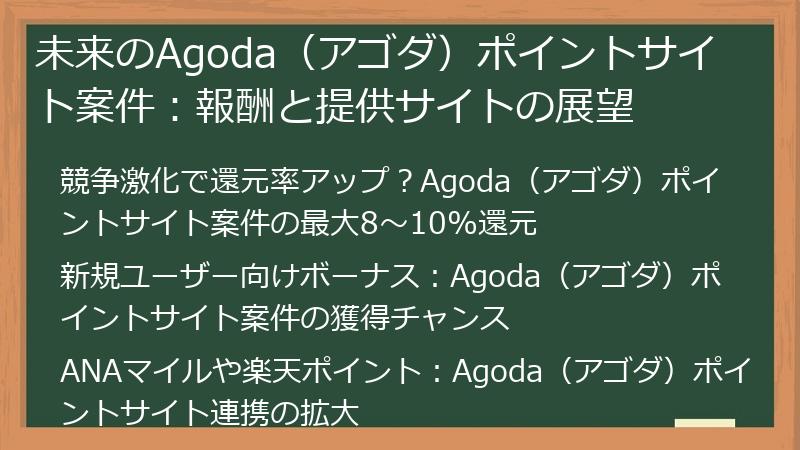 未来のAgoda（アゴダ）ポイントサイト案件：報酬と提供サイトの展望

競争激化で還元率アップ？Agoda（アゴダ）ポイントサイト案件の最大8～10%還元

新規ユーザー向けボーナス：Agoda（アゴダ）ポイントサイト案件の獲得チャンス

ANAマイルや楽天ポイント：Agoda（アゴダ）ポイントサイト連携の拡大